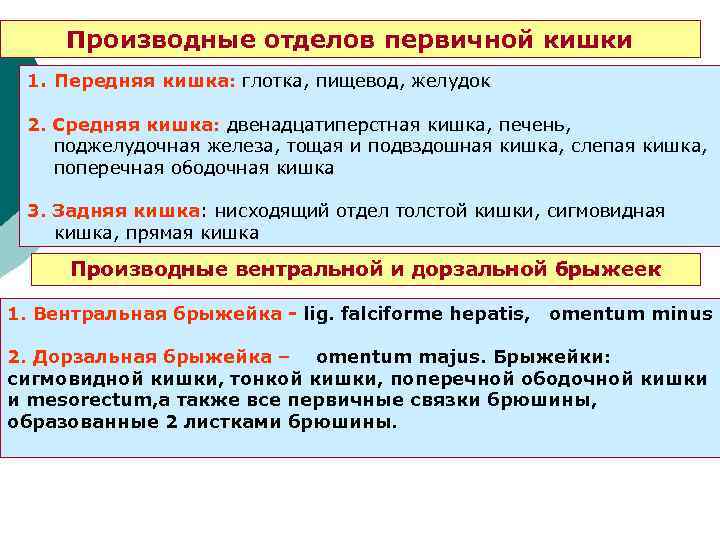 Производные отделов первичной кишки

1. Передняя кишка: глотка, пищевод, желудок

2. Средняя кишка: двенадцатиперстная кишка, печень, поджелудочная железа, тощая и подвздошная кишка, слепая кишка, поперечная ободочная кишка

3. Задняя кишка: нисходящий отдел толстой кишки, сигмовидная кишка, прямая кишка

Производные вентральной и дорзальной брыжеек

1. Вентральная брыжейка - lig. falciforme hepatis, omentum minus

2. Дорзальная брыжейка – omentum majus. Брыжейки: сигмовидной кишки, тонкой кишки, поперечной ободочной кишки и mesorectum,а также все первичные связки брюшины, образованные 2 листками брюшины.